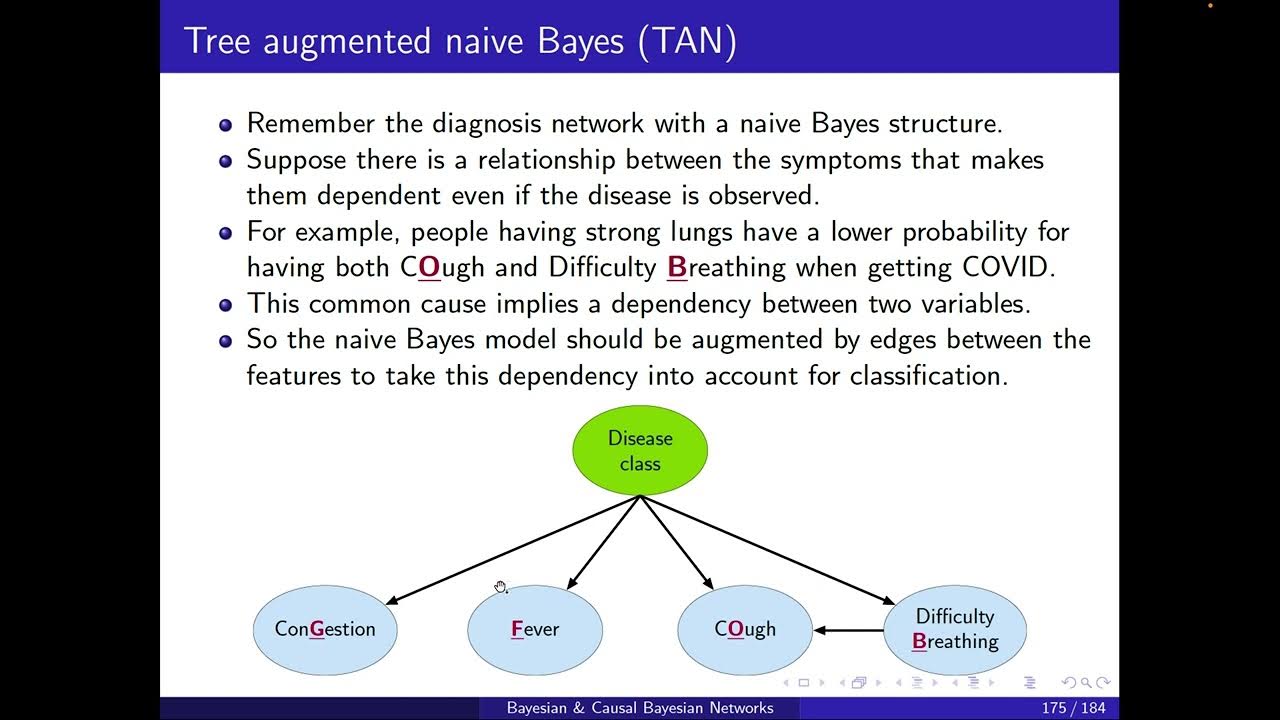 Tree augmented naive Bayes (TAN)

- Remember the diagnosis network with a naive Bayes structure.
- Suppose there is a relationship between the symptoms that makes them dependent even if the disease is observed.
- For example, people having strong lungs have a lower probability for having both COugh and Difficulty Breathing when getting COVID.
- This common cause implies a dependency between two variables.
- So the naive Bayes model should be augmented by edges between the features to take this dependency into account for classification.

Disease class

ConGestion

Fever

COugh

Difficulty Breathing

Bayesian & Causal Bayesian Networks

175 / 184